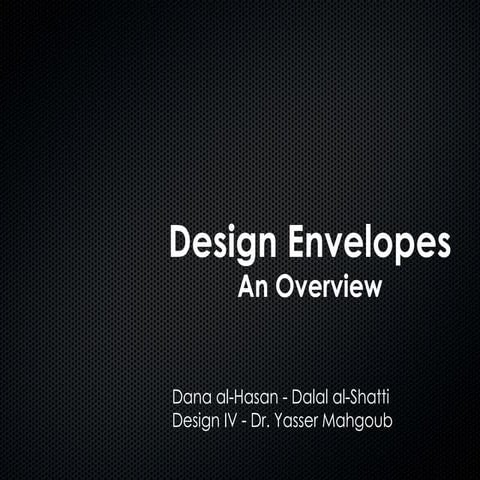 Design Envelopes
An Overview

Dana al-Hasan - Dalal al-Shatti
Design IV - Dr. Yasser Mahgoub